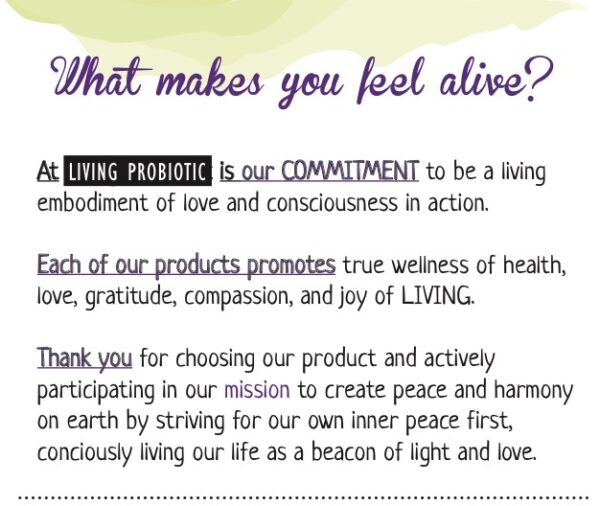 What makes you feel alive?

At LIVING PROBIOTIC is our COMMITMENT to be a living embodiment of love and consciousness in action.

Each of our products promotes true wellness of health, love, gratitude, compassion, and joy of LIVING.

Thank you for choosing our product and actively participating in our mission to create peace and harmony on earth by striving for our own inner peace first, conciously living our life as a beacon of light and love.